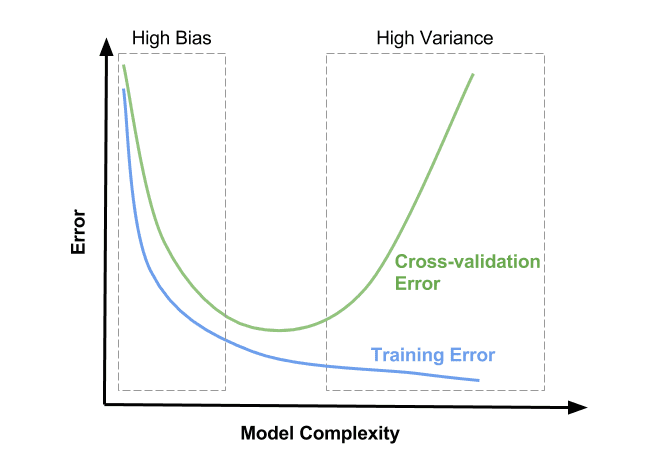 High Bias

High Variance

Error

Cross-validation Error

Training Error

Model Complexity